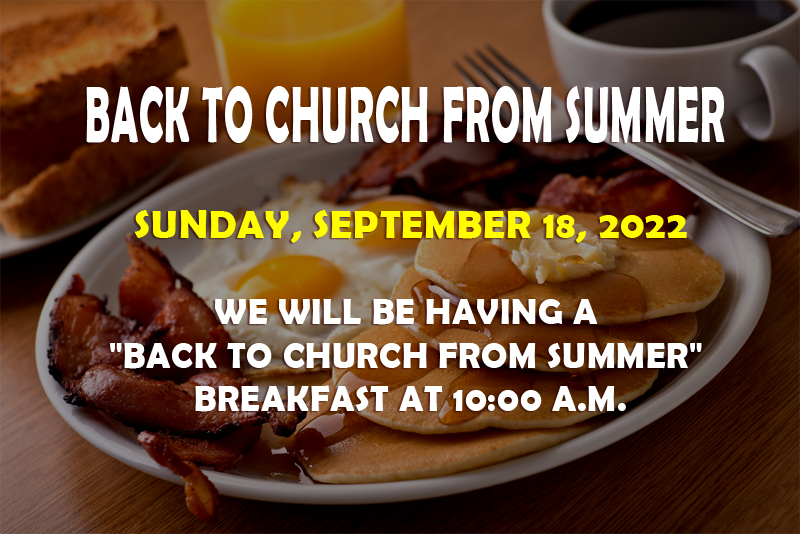 BACK TO CHURCH FROM SUMMER

SUNDAY, SEPTEMBER 18, 2022

WE WILL BE HAVING A "BACK TO CHURCH FROM SUMMER" BREAKFAST AT 10:00 A.M.